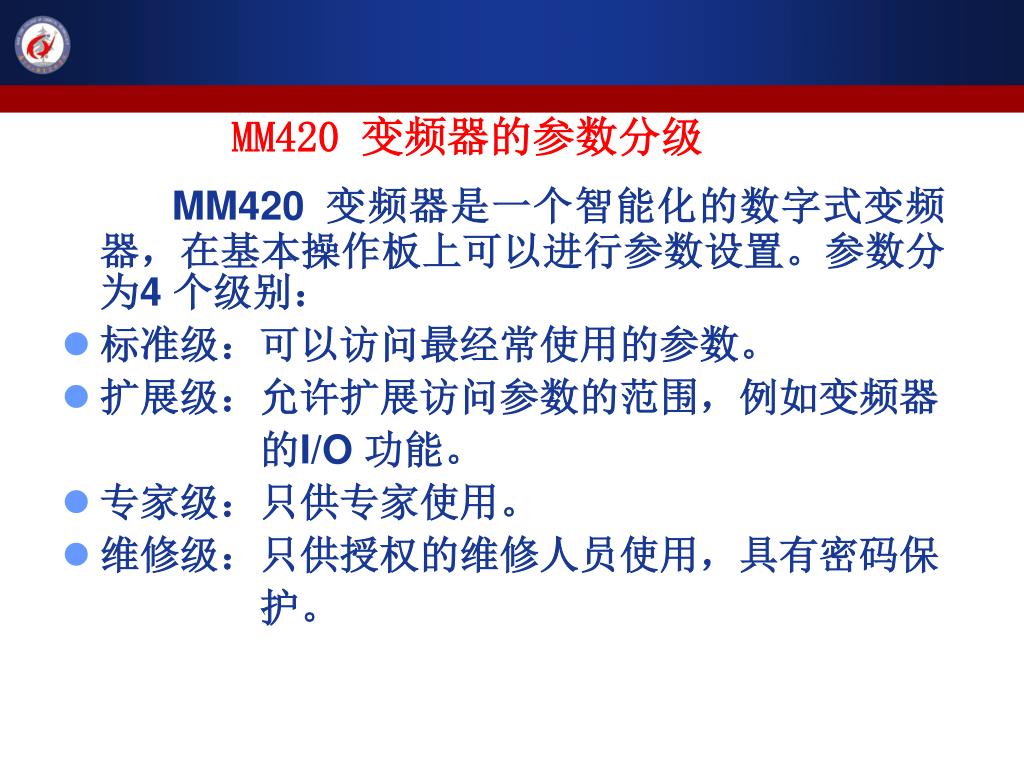 MM420 变频器的参数分级

MM420 变频器是一个智能化的数字式变频器，在基本操作板上可以进行参数设置。参数分为4 个级别：

标准级：可以访问最经常使用的参数。

扩展级：允许扩展访问参数的范围，例如变频器的I/O 功能。

专家级：只供专家使用。

维修级：只供授权的维修人员使用，具有密码保护。